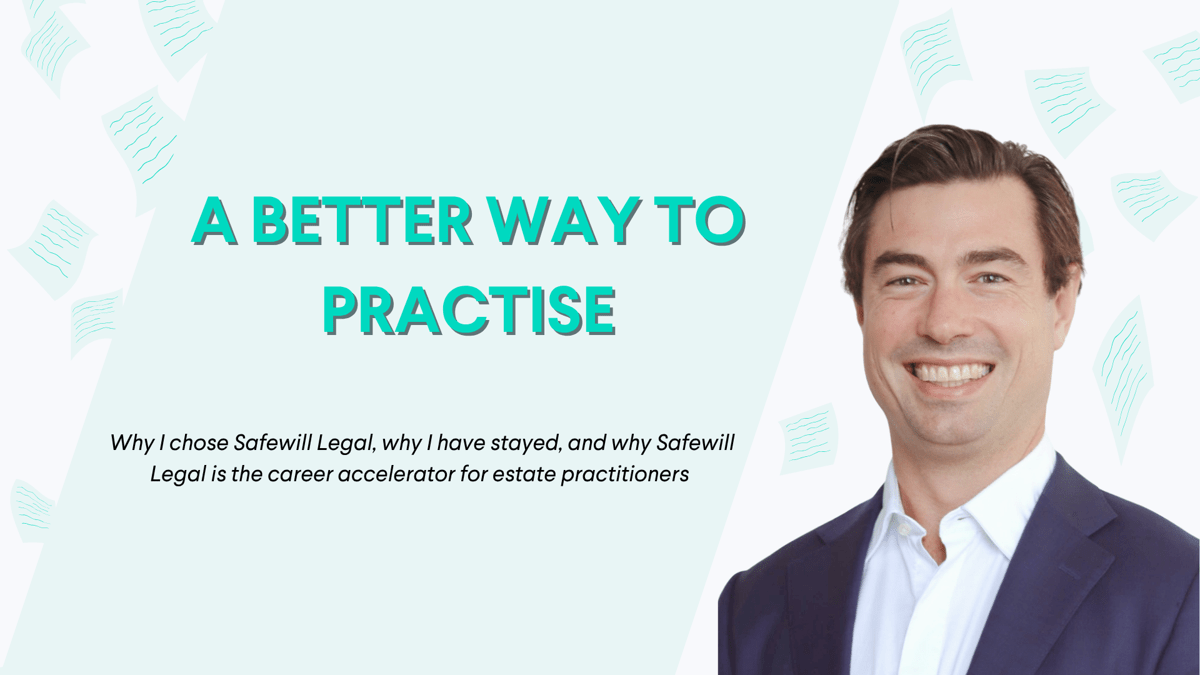 A BETTER WAY TO PRACTISE

Why I chose Safewill Legal, why I have stayed, and why Safewill Legal is the career accelerator for estate practitioners